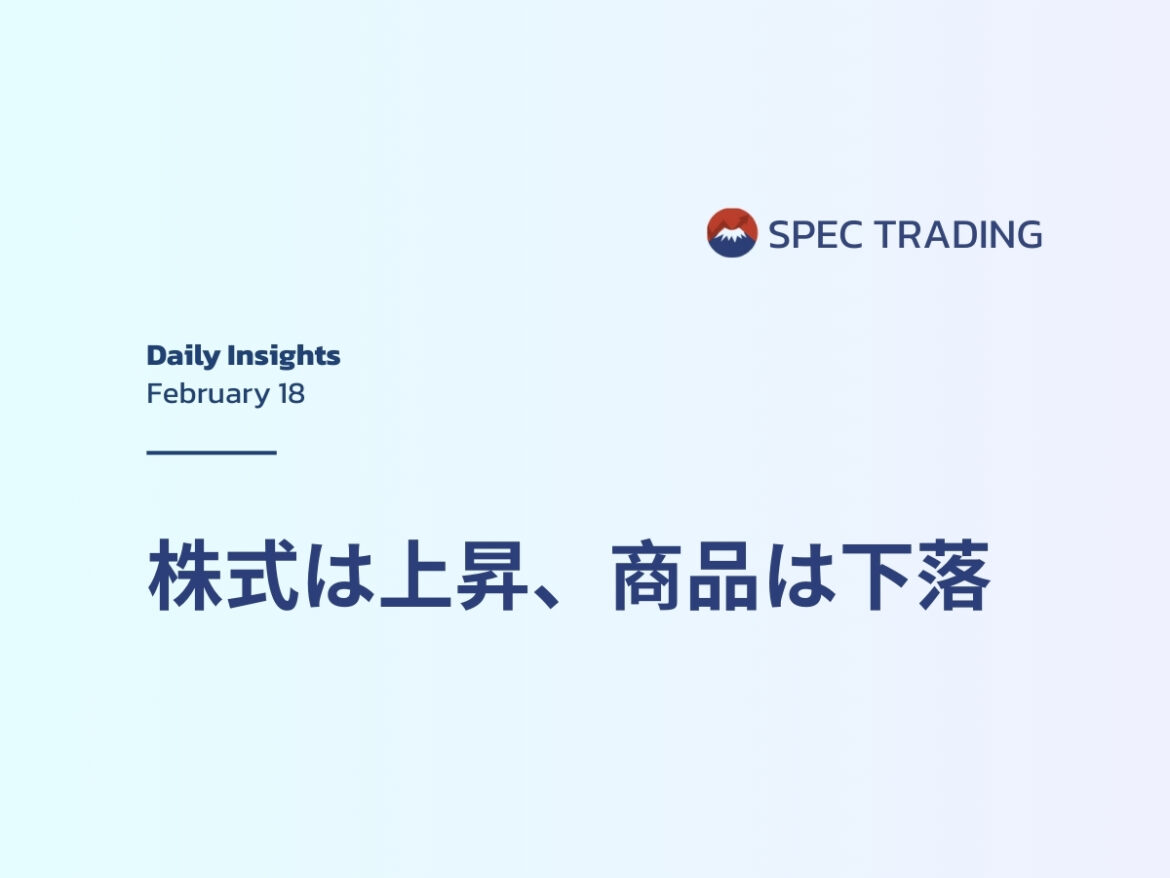 SPEC TRADING

Daily Insights
February 18

株式は上昇、商品は下落